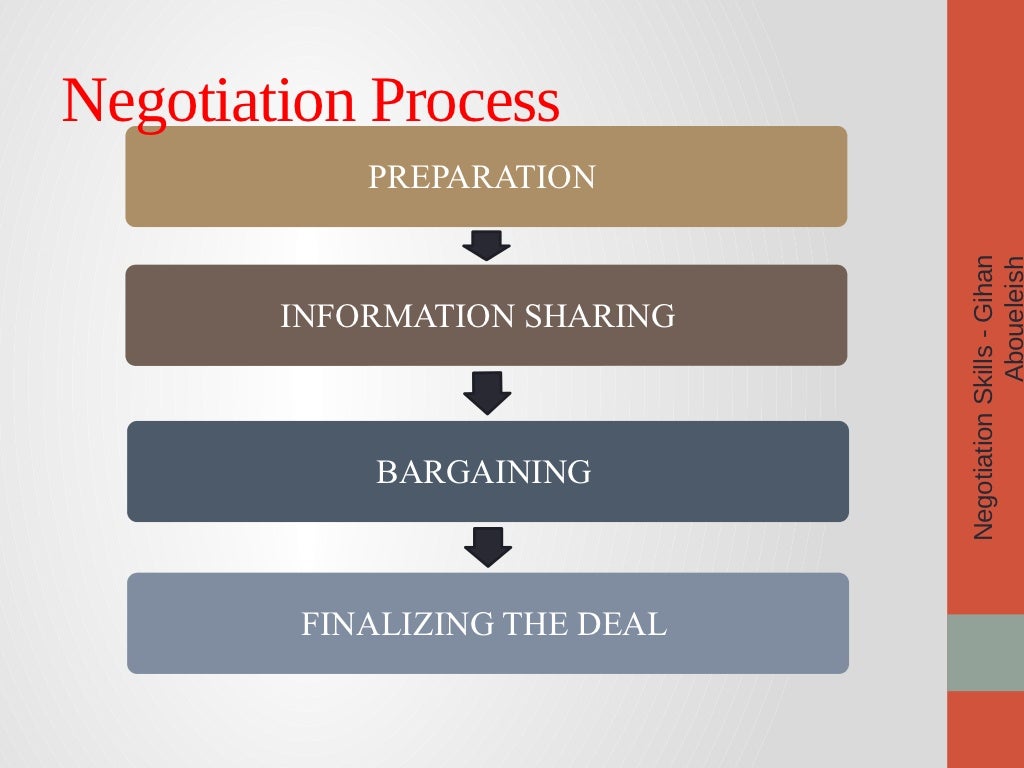 Negotiation Process

PREPARATION

INFORMATION SHARING

BARGAINING

FINALIZING THE DEAL

Negotiation Skills - Gihan Aboueleish